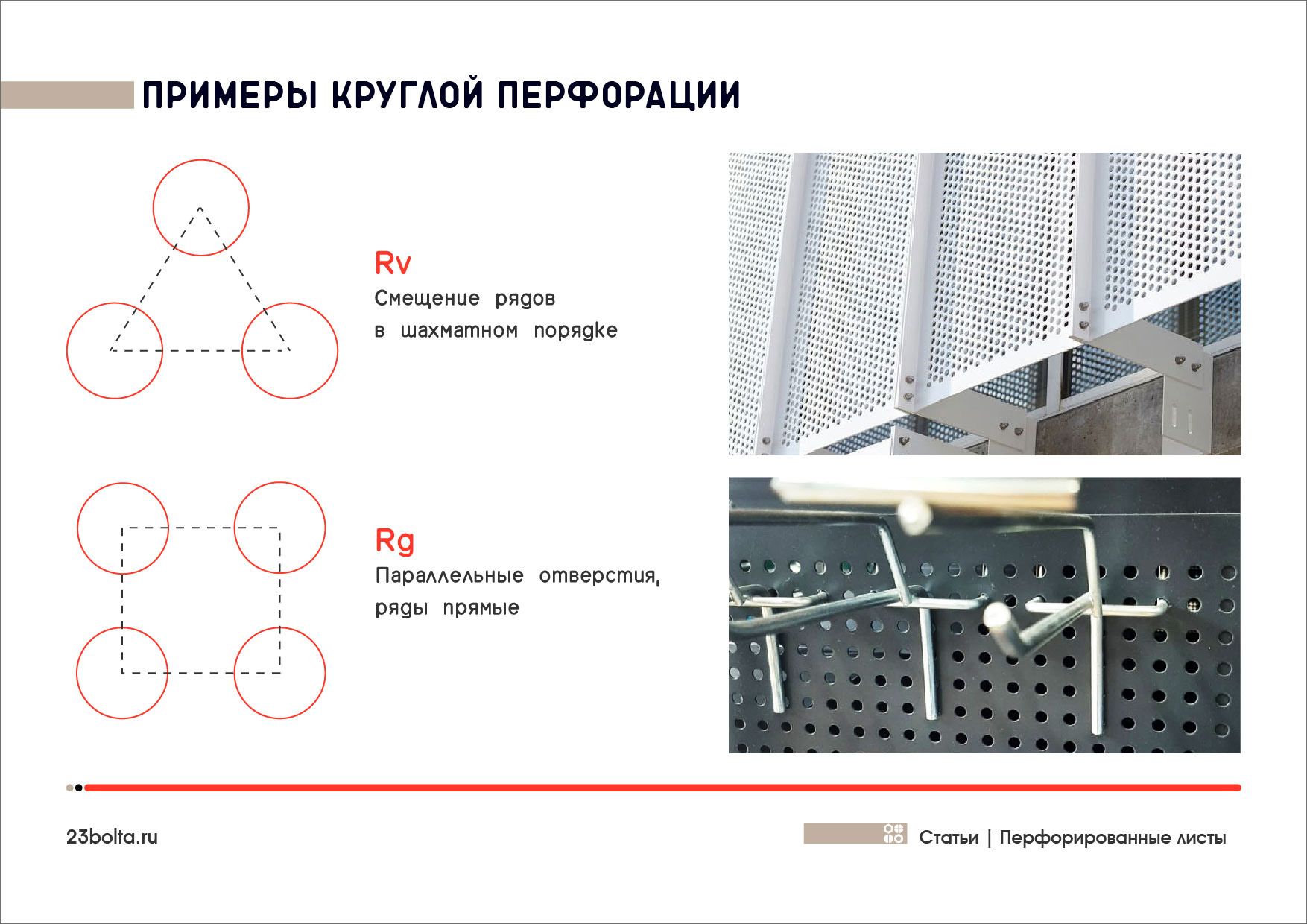 ПРИМЕРЫ КРУГЛОЙ ПЕРФОРАЦИИ

Rv
Смещение рядов в шахматном порядке

Rg
Параллельные отверстия, ряды прямые

23bolta.ru

Статьи | Перфорированные листы